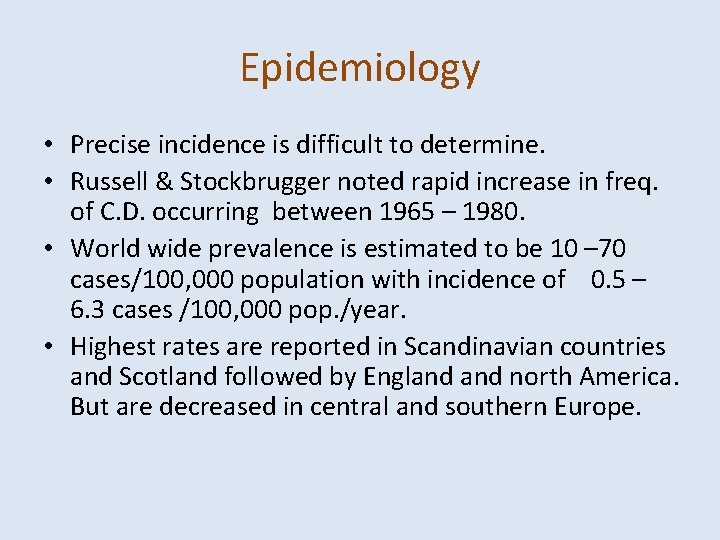 Epidemiology

• Precise incidence is difficult to determine.

• Russell & Stockbrugger noted rapid increase in freq. of C.D. occurring between 1965 – 1980.

• World wide prevalence is estimated to be 10 –70 cases/100,000 population with incidence of 0.5 – 6.3 cases /100,000 pop./year.

• Highest rates are reported in Scandinavian countries and Scotland followed by England and north America. But are decreased in central and southern Europe.